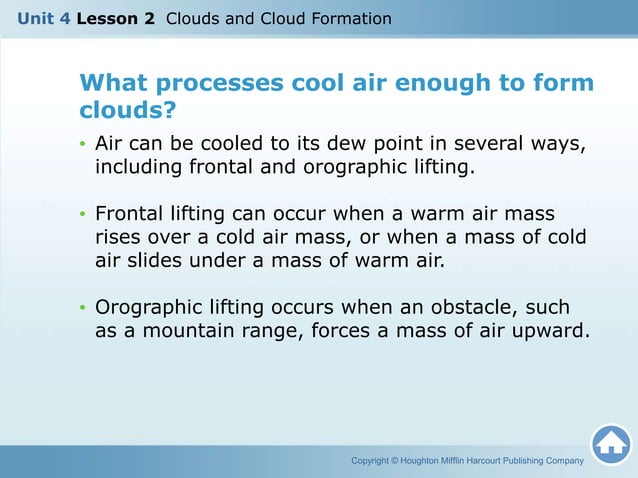 Unit 4 Lesson 2 Clouds and Cloud Formation

What processes cool air enough to form clouds?

• Air can be cooled to its dew point in several ways, including frontal and orographic lifting.

• Frontal lifting can occur when a warm air mass rises over a cold air mass, or when a mass of cold air slides under a mass of warm air.

• Orographic lifting occurs when an obstacle, such as a mountain range, forces a mass of air upward.

Copyright © Houghton Mifflin Harcourt Publishing Company